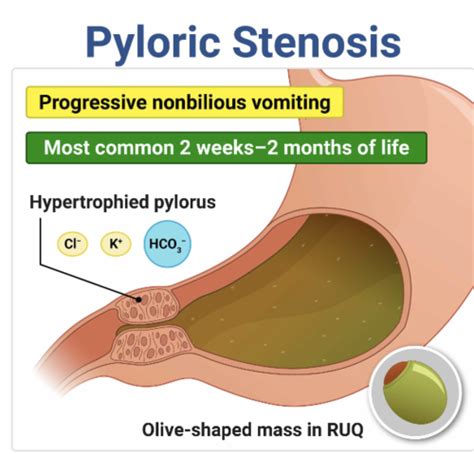 Pyloric Stenosis

Progressive nonbilious vomiting

Most common 2 weeks–2 months of life

Hypertrophied pylorus

$Cl^-$ $K^+$ $HCO_3^-$

Olive-shaped mass in RUQ